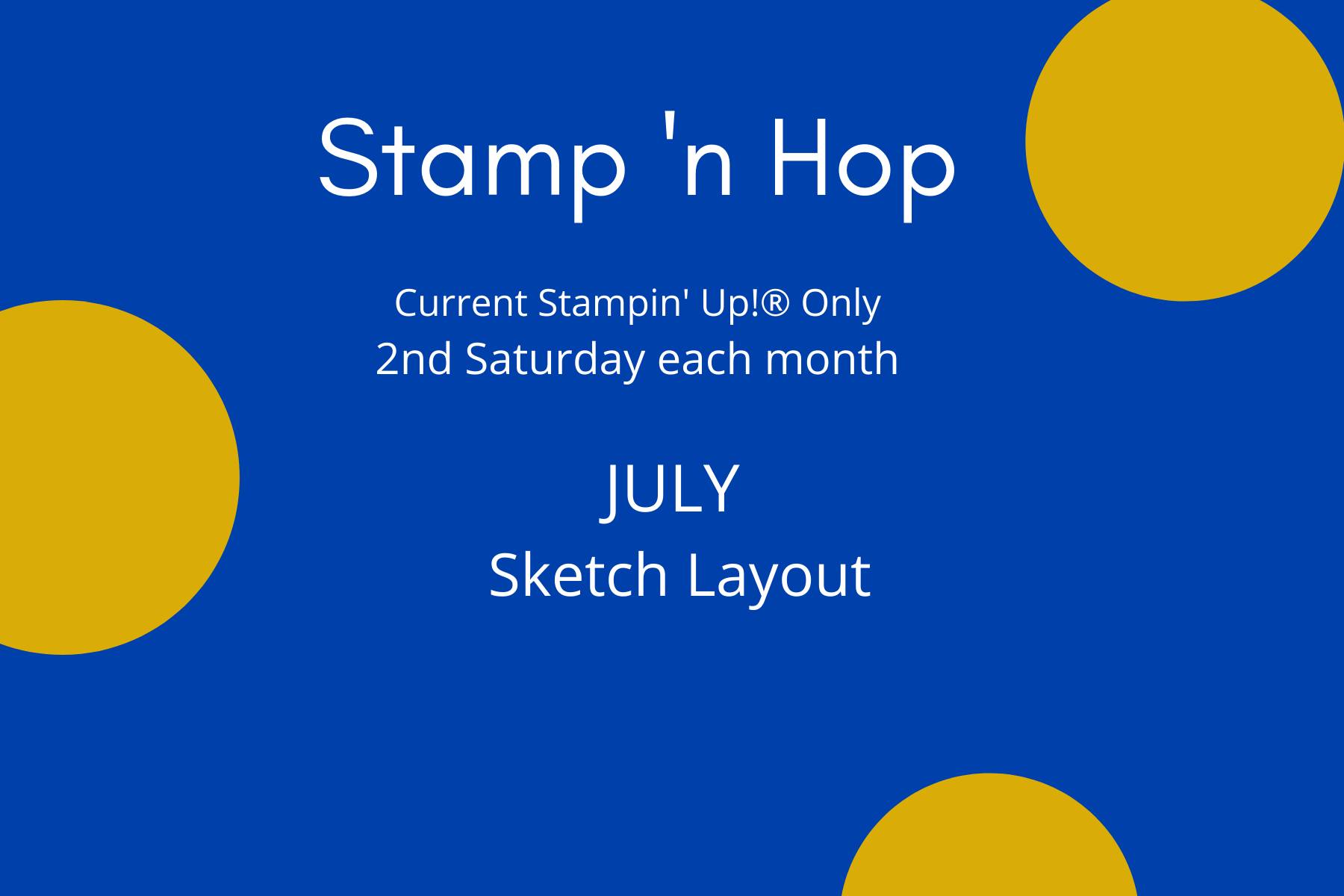 Stamp 'n Hop

Current Stampin' Up!® Only
2nd Saturday each month

JULY
Sketch Layout